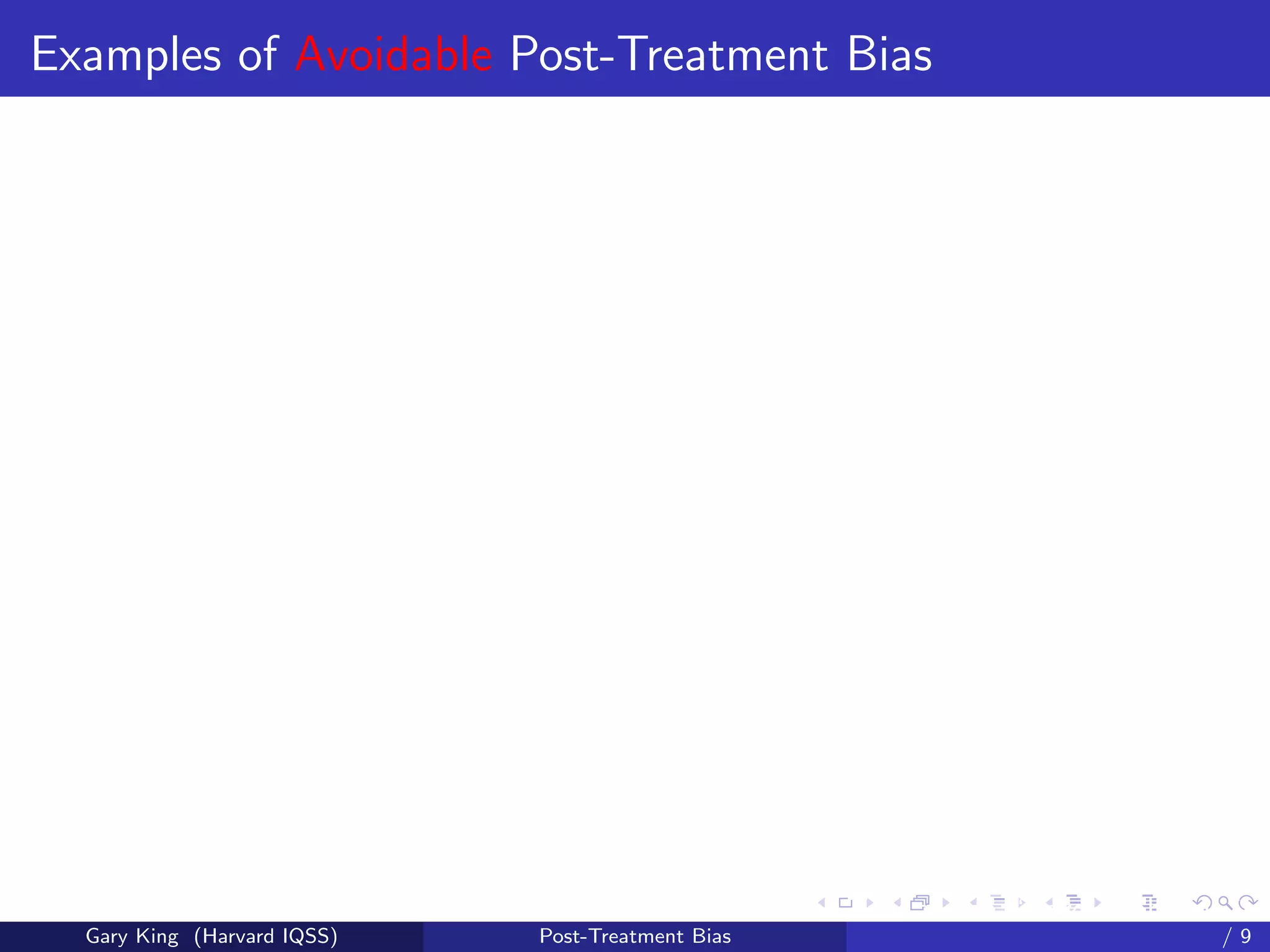 Examples of Avoidable Post-Treatment Bias

Gary King (Harvard IQSS) Post-Treatment Bias / 9